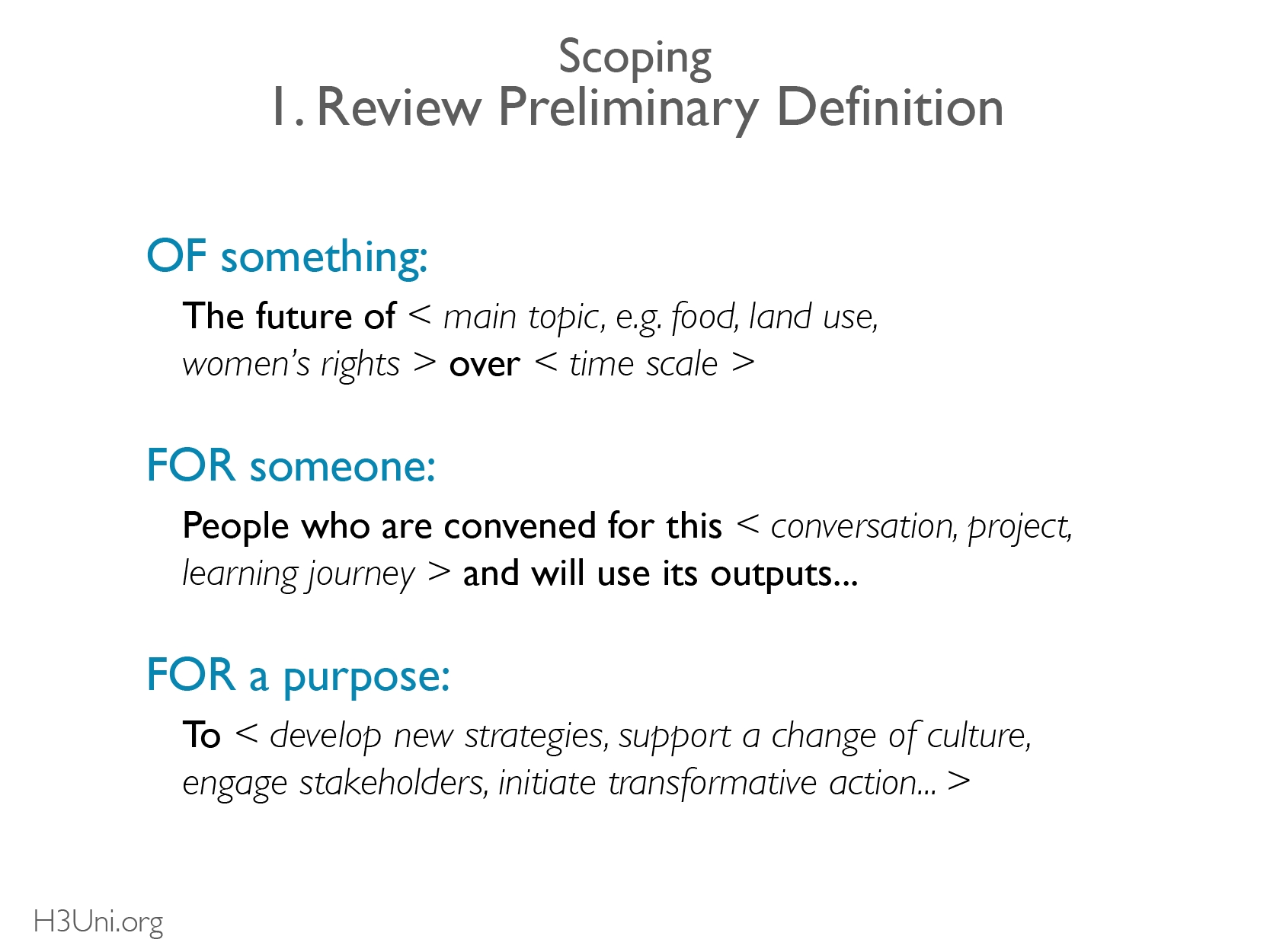 Scoping
1. Review Preliminary Definition

OF something:

The future of < main topic, e.g. food, land use, women's rights > over < time scale >

FOR someone:

People who are convened for this < conversation, project, learning journey > and will use its outputs...

FOR a purpose:

To < develop new strategies, support a change of culture, engage stakeholders, initiate transformative action... >

H3Uni.org